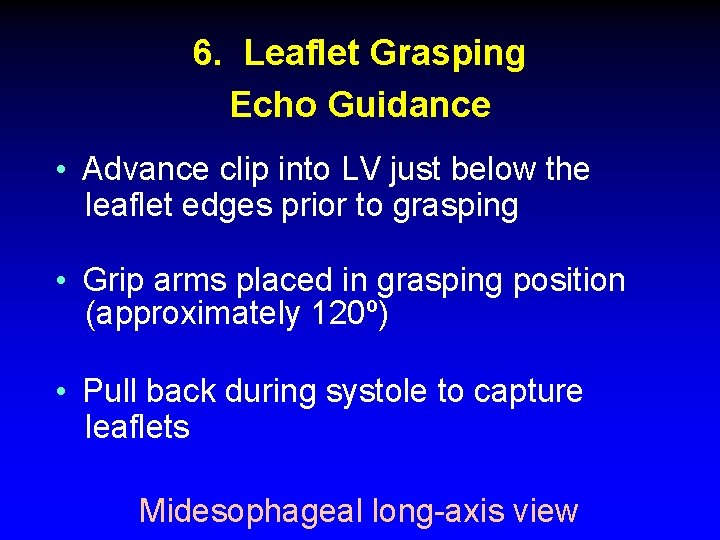 6. Leaflet Grasping
Echo Guidance

• Advance clip into LV just below the leaflet edges prior to grasping

• Grip arms placed in grasping position (approximately 120º)

• Pull back during systole to capture leaflets

Midesophageal long-axis view